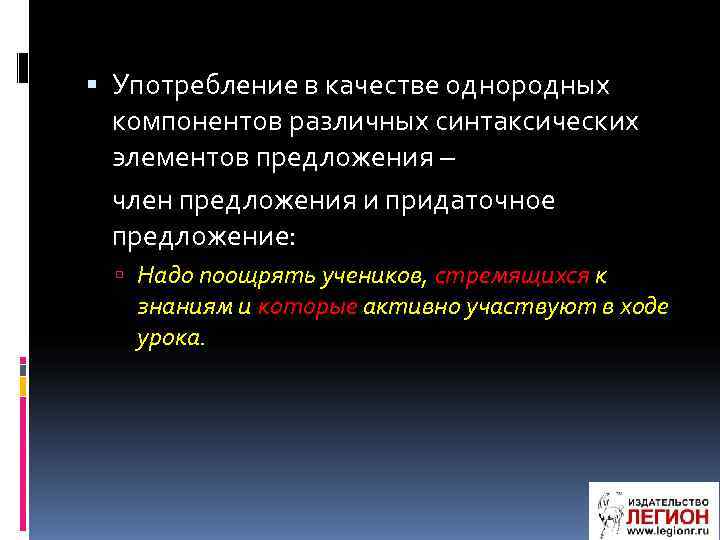 Употребление в качестве однородных компонентов различных синтаксических элементов предложения –

член предложения и придаточное предложение:

Надо поощрять учеников, стремящихся к знаниям и которые активно участвуют в ходе урока.

ИЗДАТЕЛЬСТВО
ЛЕГИОН
www.legionr.ru